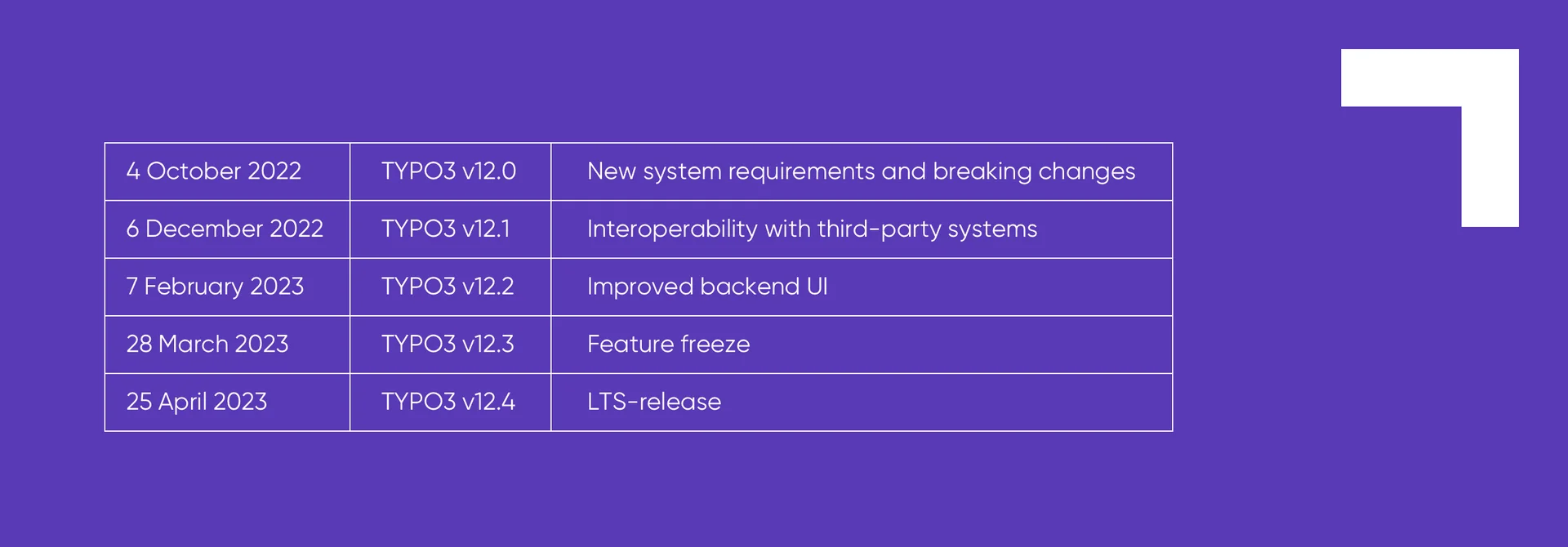 | 4 October 2022 | TYPO3 v12.0 | New system requirements and breaking changes |
|---|---|---|
| 6 December 2022 | TYPO3 v12.1 | Interoperability with third-party systems |
| 7 February 2023 | TYPO3 v12.2 | Improved backend UI |
| 28 March 2023 | TYPO3 v12.3 | Feature freeze |
| 25 April 2023 | TYPO3 v12.4 | LTS-release |